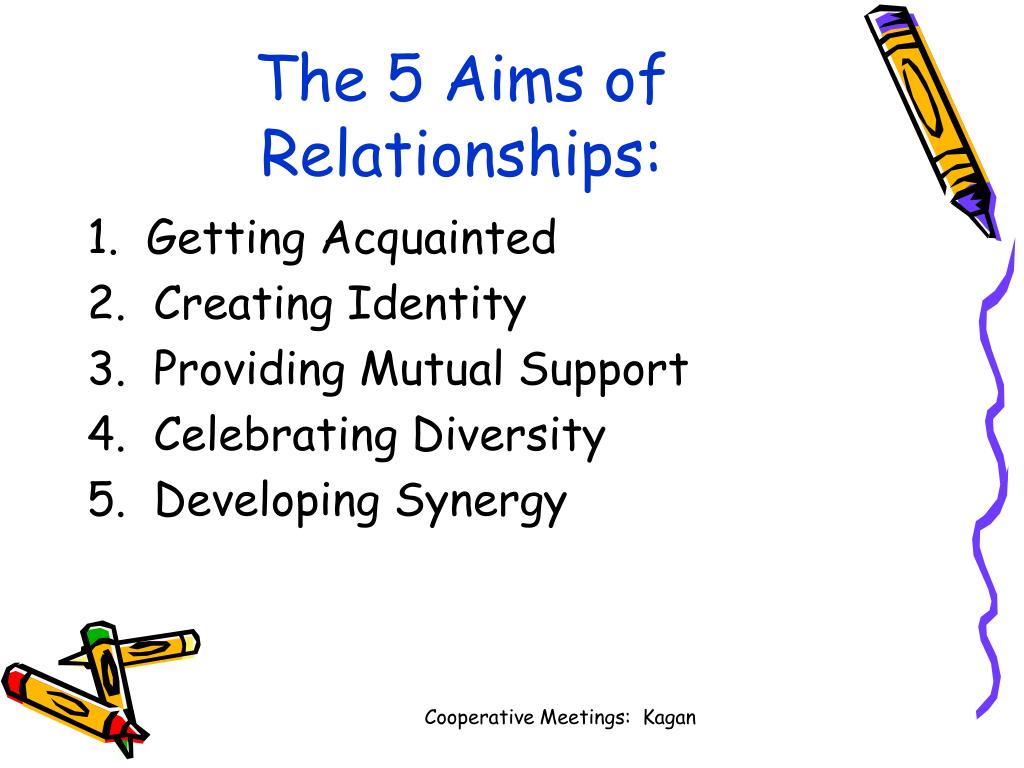 The 5 Aims of Relationships:

1. Getting Acquainted
2. Creating Identity
3. Providing Mutual Support
4. Celebrating Diversity
5. Developing Synergy

Cooperative Meetings: Kagan